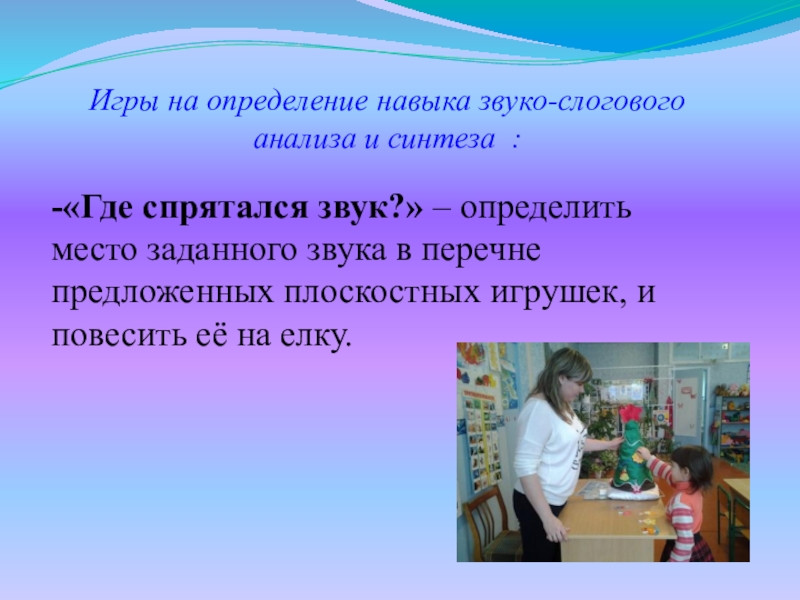 Игры на определение навыка звуко-слогового анализа и синтеза :

-«Где спрятался звук?» – определить место заданного звука в перечне предложенных плоскостных игрушек, и повесить её на елку.